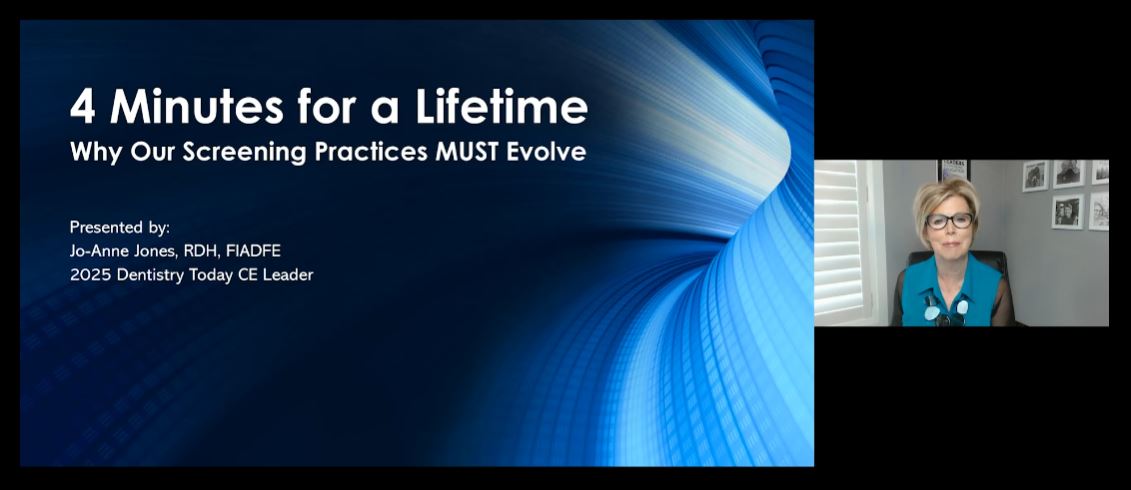 4 Minutes for a Lifetime
Why Our Screening Practices MUST Evolve

Presented by:
Jo-Anne Jones, RDH, FIADFE
2025 Dentistry Today CE Leader